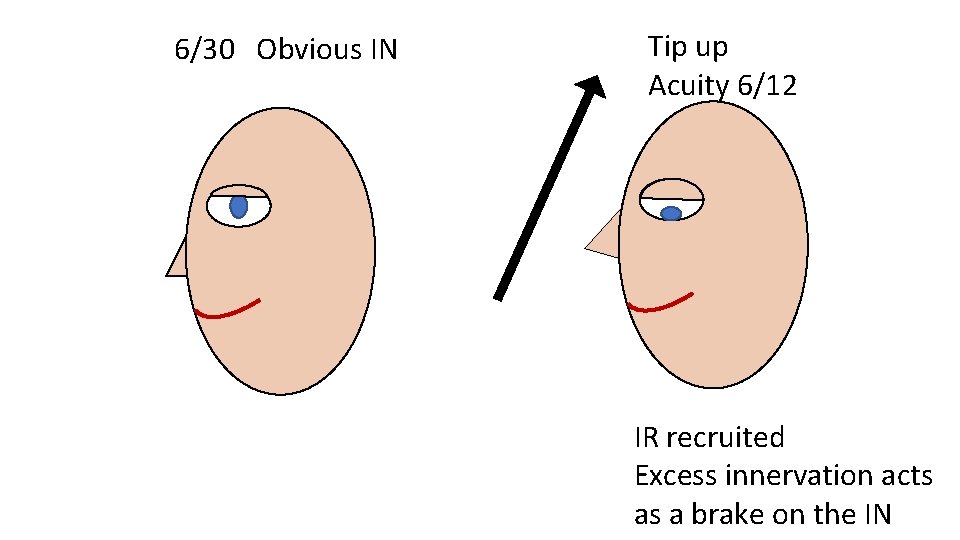 6/30 Obvious IN

Tip up
Acuity 6/12

IR recruited
Excess innervation acts as a brake on the IN